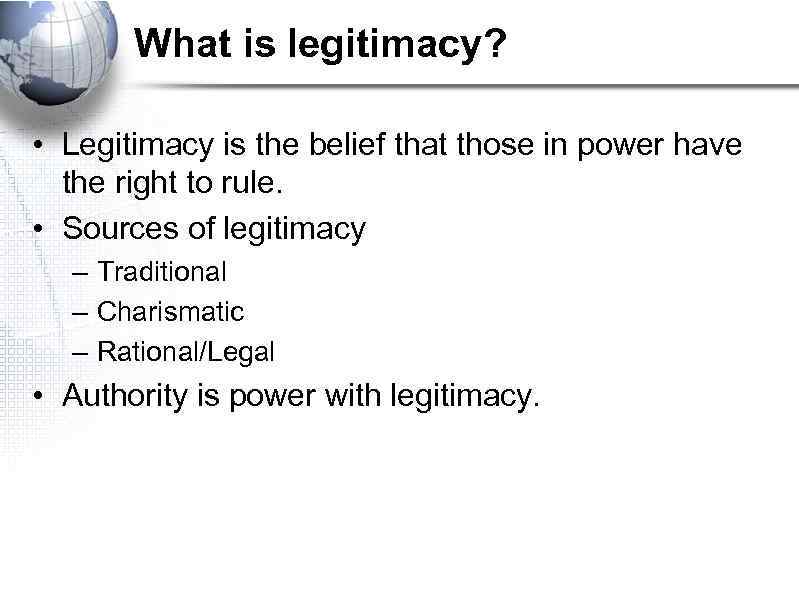 What is legitimacy?

• Legitimacy is the belief that those in power have the right to rule.
• Sources of legitimacy
– Traditional
– Charismatic
– Rational/Legal
• Authority is power with legitimacy.